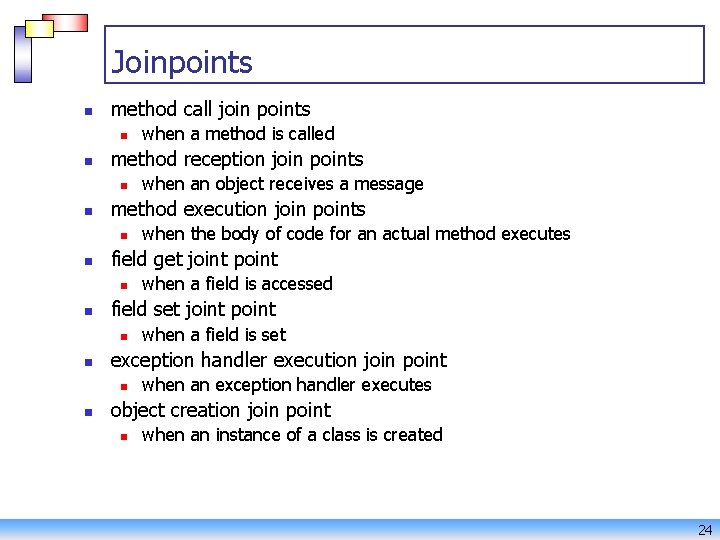 Joinpoints

- method call join points
  - when a method is called
- method reception join points
  - when an object receives a message
- method execution join points
  - when the body of code for an actual method executes
- field get joint point
  - when a field is accessed
- field set joint point
  - when a field is set
- exception handler execution join point
  - when an exception handler executes
- object creation join point
  - when an instance of a class is created

24